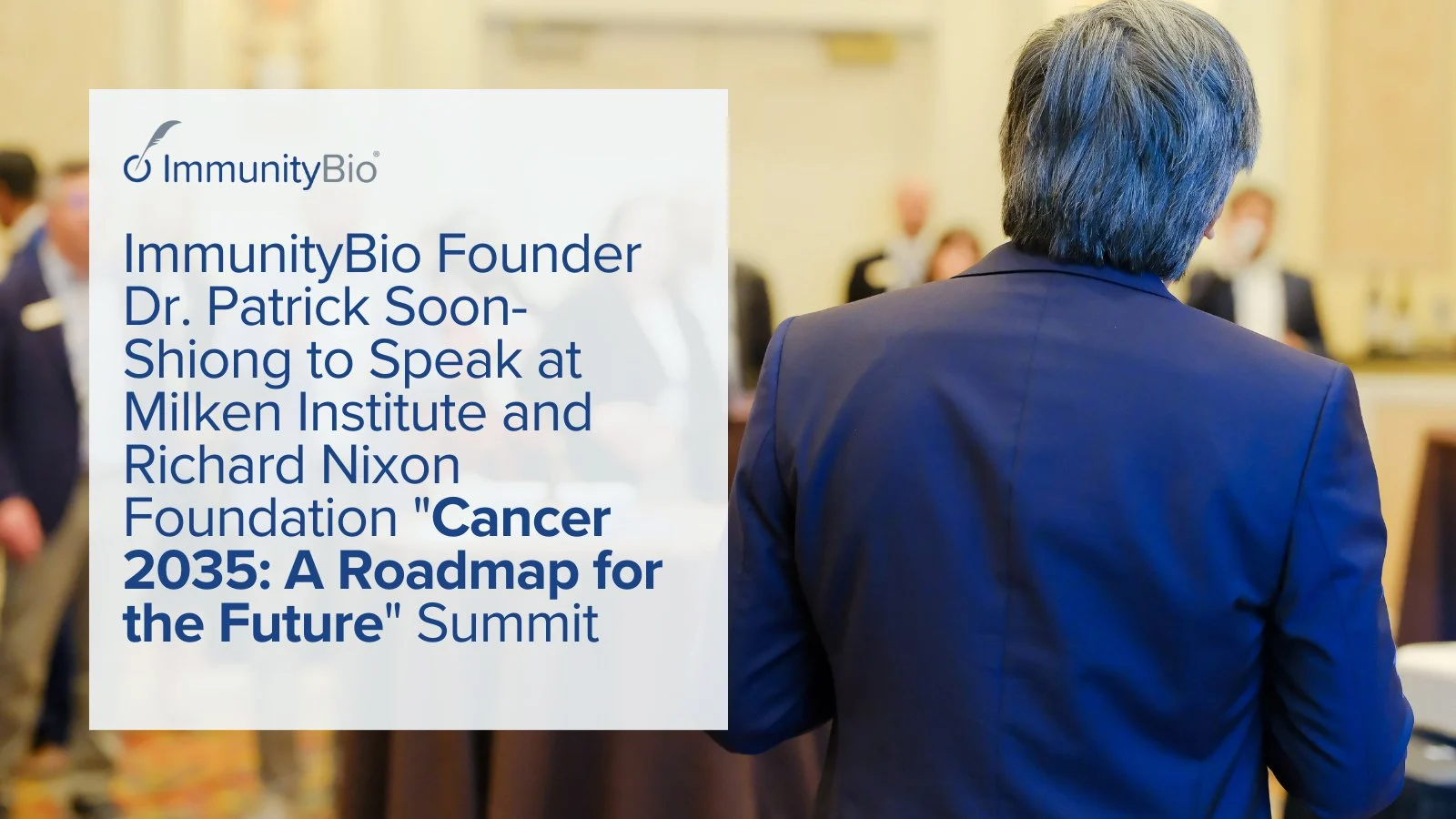 ImmunityBio®

ImmunityBio Founder Dr. Patrick Soon-Shiong to Speak at Milken Institute and Richard Nixon Foundation "Cancer 2035: A Roadmap for the Future" Summit